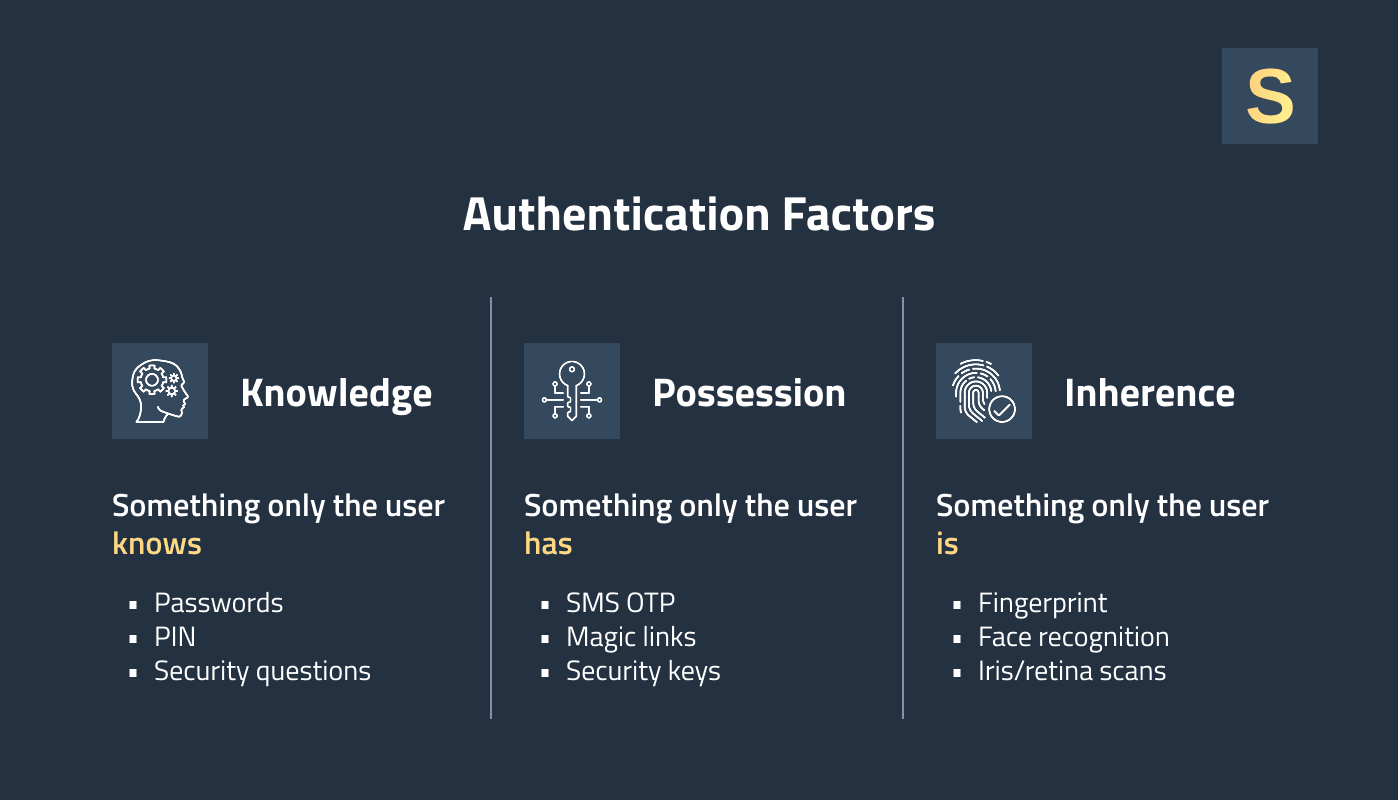 S

Authentication Factors

Knowledge

Something only the user knows

- Passwords
- PIN
- Security questions

Possession

Something only the user has

- SMS OTP
- Magic links
- Security keys

Inherence

Something only the user is

- Fingerprint
- Face recognition
- Iris/retina scans